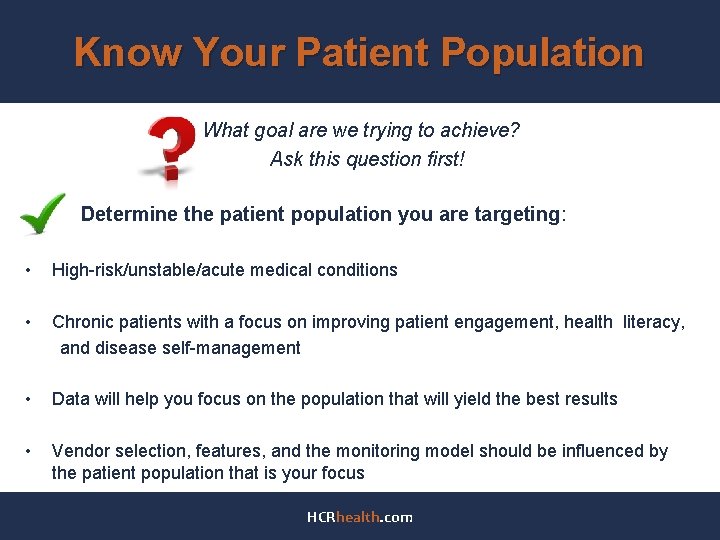 Know Your Patient Population

What goal are we trying to achieve?
Ask this question first!

Determine the patient population you are targeting:

• High-risk/unstable/acute medical conditions

• Chronic patients with a focus on improving patient engagement, health literacy, and disease self-management

• Data will help you focus on the population that will yield the best results

• Vendor selection, features, and the monitoring model should be influenced by the patient population that is your focus

HCRhealth.com